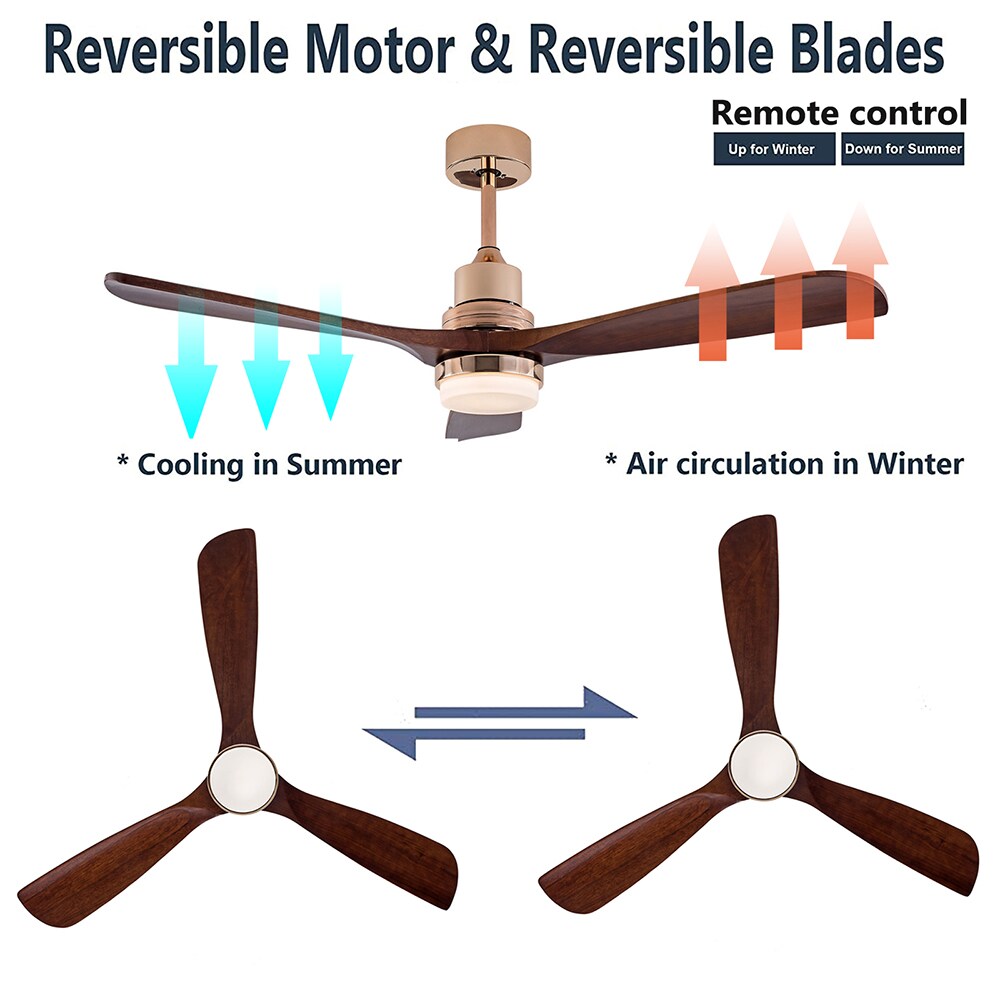 Reversible Motor & Reversible Blades

Remote control

Up for Winter

Down for Summer

* Cooling in Summer

* Air circulation in Winter